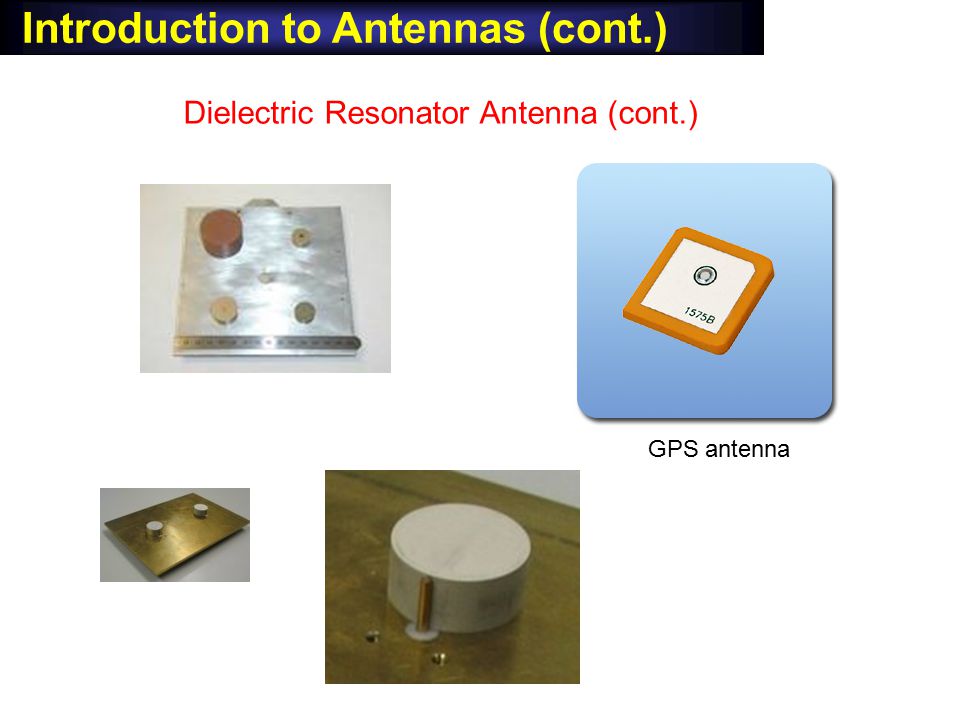 Introduction to Antennas (cont.)

Dielectric Resonator Antenna (cont.)

1575B

GPS antenna